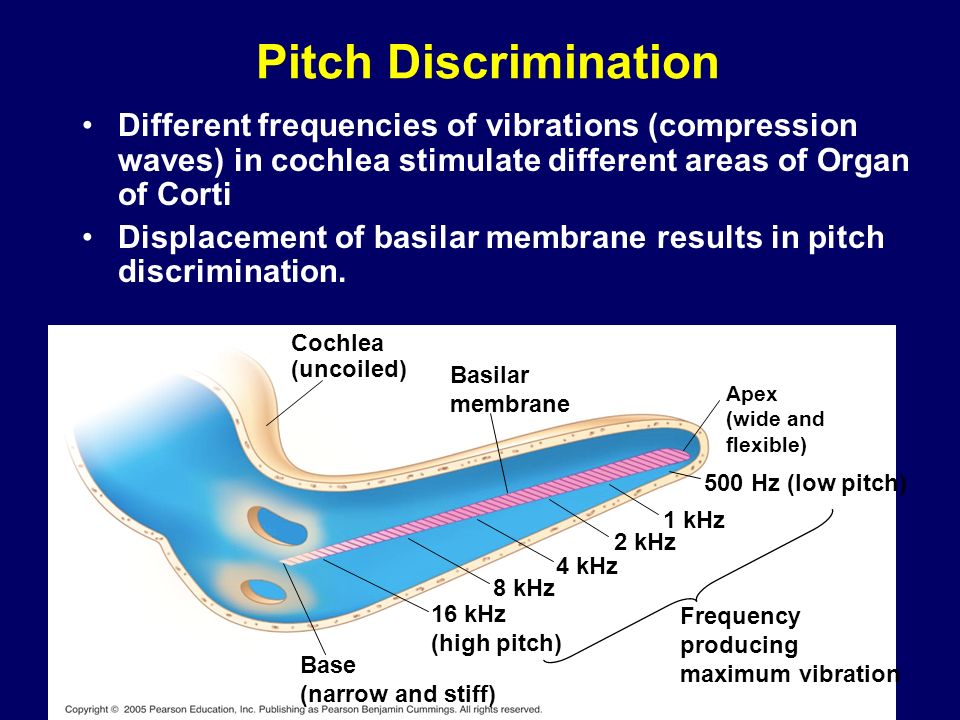 Pitch Discrimination

• Different frequencies of vibrations (compression waves) in cochlea stimulate different areas of Organ of Corti

• Displacement of basilar membrane results in pitch discrimination.

Cochlea (uncoiled)

Basilar membrane

Apex (wide and flexible)

500 Hz (low pitch)

1 kHz

2 kHz

4 kHz

8 kHz

16 kHz (high pitch)

Frequency producing maximum vibration

Base (narrow and stiff)

Copyright © 2005 Pearson Education, Inc. Publishing as Pearson Benjamin Cummings. All rights reserved.